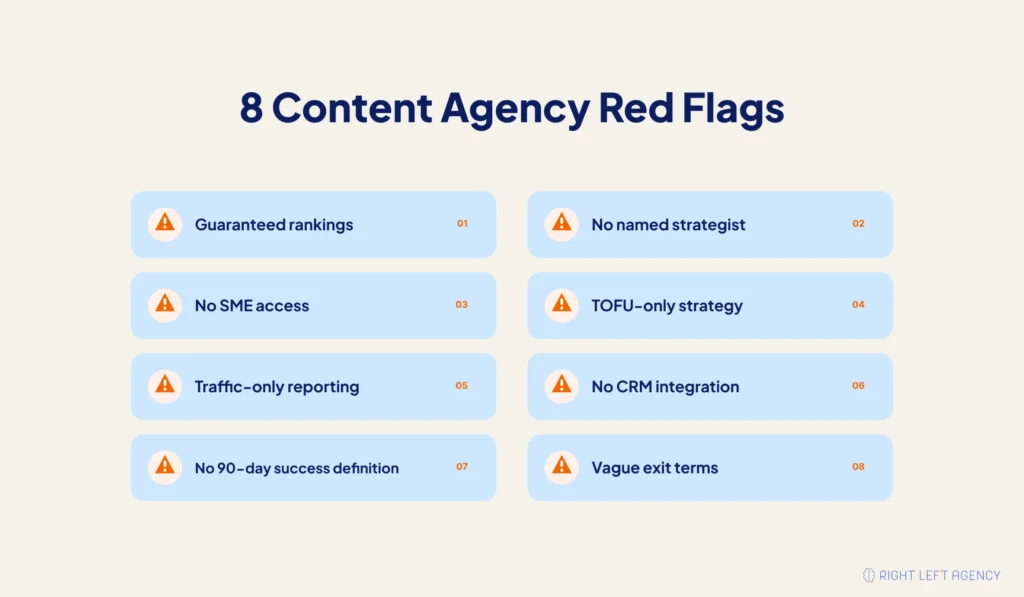 8 Content Agency Red Flags

Guaranteed rankings 01

No named strategist 02

No SME access 03

TOFU-only strategy 04

Traffic-only reporting 05

No CRM integration 06

No 90-day success definition 07

Vague exit terms 08

RIGHT LEFT AGENCY